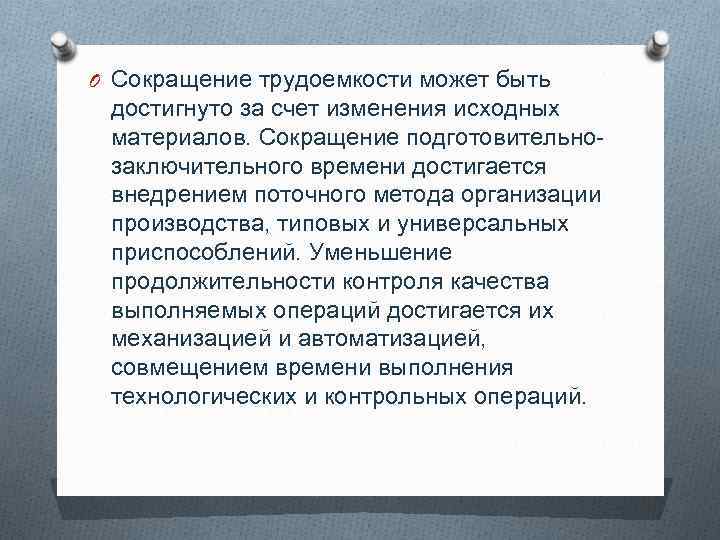 Сокращение трудоемкости может быть достигнуто за счет изменения исходных материалов. Сокращение подготовительно-заключительного времени достигается внедрением поточного метода организации производства, типовых и универсальных приспособлений. Уменьшение продолжительности контроля качества выполняемых операций достигается их механизацией и автоматизацией, совмещением времени выполнения технологических и контрольных операций.